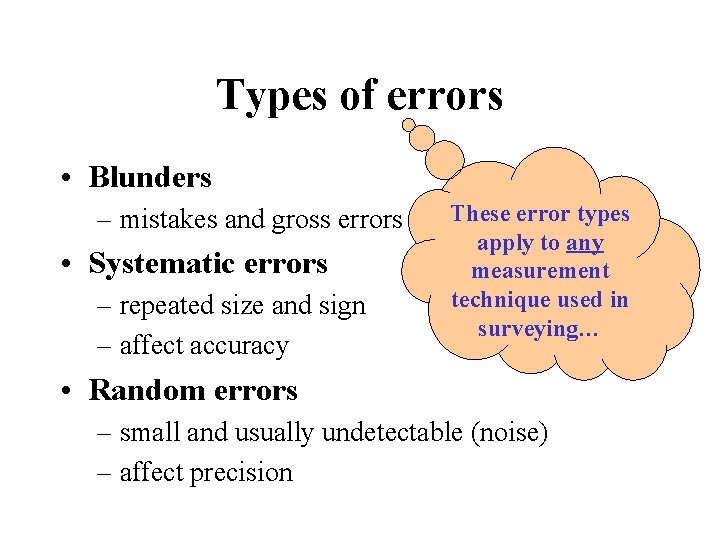 Types of errors

• Blunders
– mistakes and gross errors
• Systematic errors
– repeated size and sign
– affect accuracy
• Random errors
– small and usually undetectable (noise)
– affect precision

These error types apply to any measurement technique used in surveying...